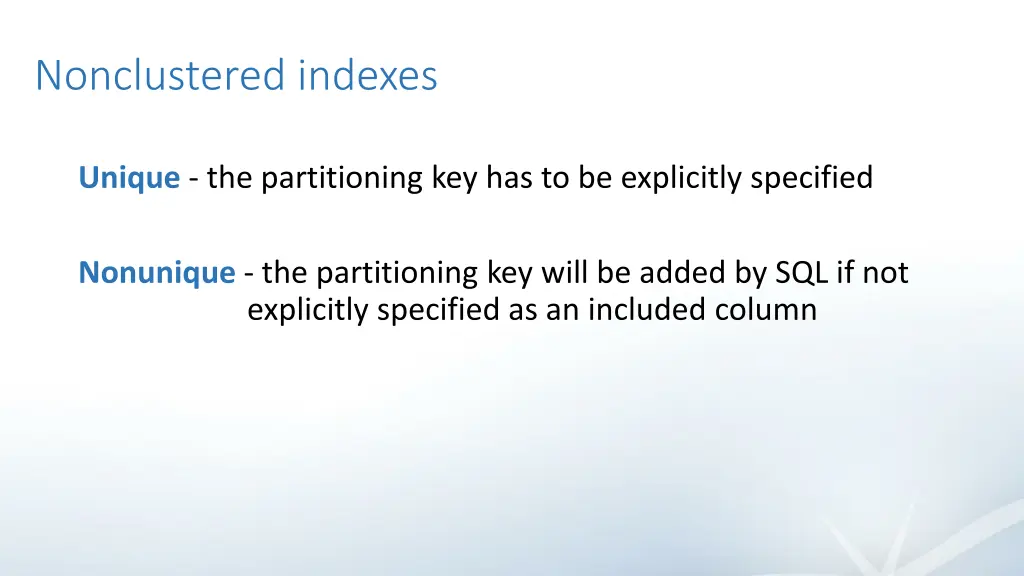 Nonclustered indexes

Unique - the partitioning key has to be explicitly specified

Nonunique - the partitioning key will be added by SQL if not explicitly specified as an included column